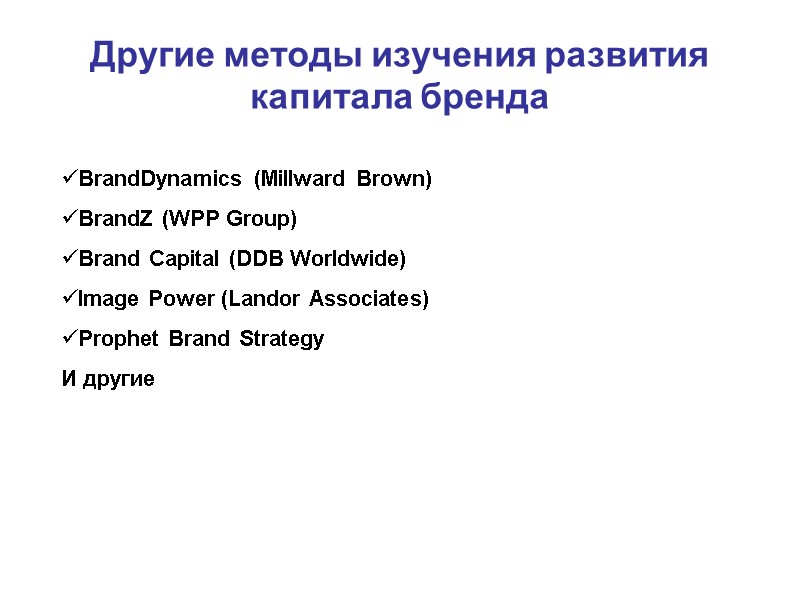 Другие методы изучения развития капитала бренда

✓BrandDynamics (Millward Brown)

✓BrandZ (WPP Group)

✓Brand Capital (DDB Worldwide)

✓Image Power (Landor Associates)

✓Prophet Brand Strategy

И другие